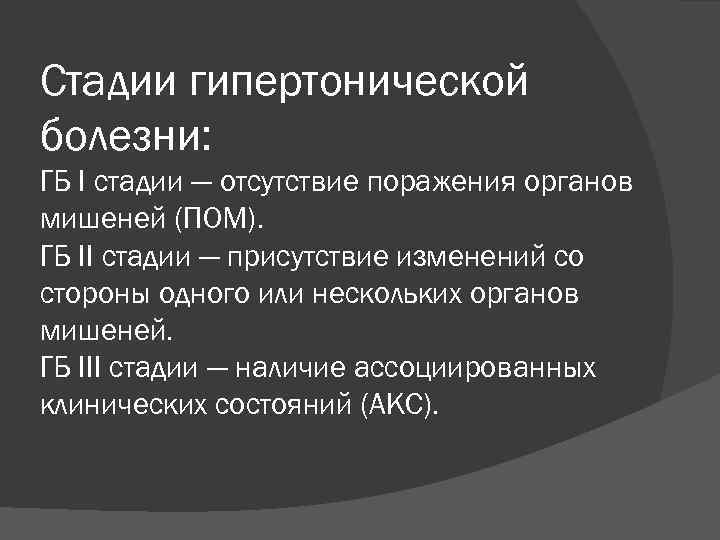 Стадии гипертонической болезни:

ГБ I стадии — отсутствие поражения органов мишеней (ПОМ).

ГБ II стадии — присутствие изменений со стороны одного или нескольких органов мишеней.

ГБ III стадии — наличие ассоциированных клинических состояний (АКС).